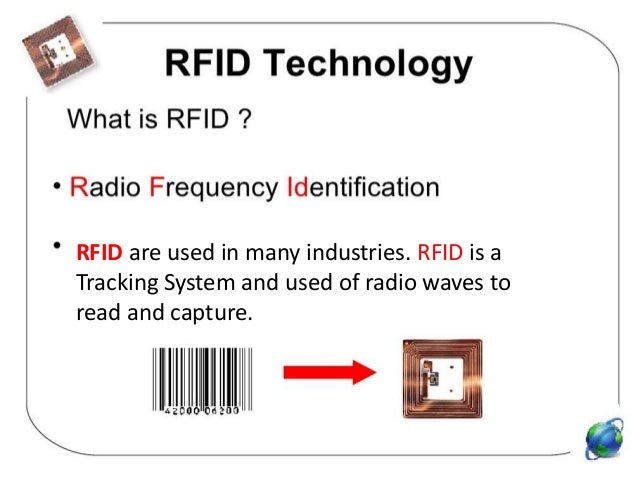 RFID Technology

What is RFID ?

• Radio Frequency Identification

• RFID are used in many industries. RFID is a Tracking System and used of radio waves to read and capture.

42000 06200